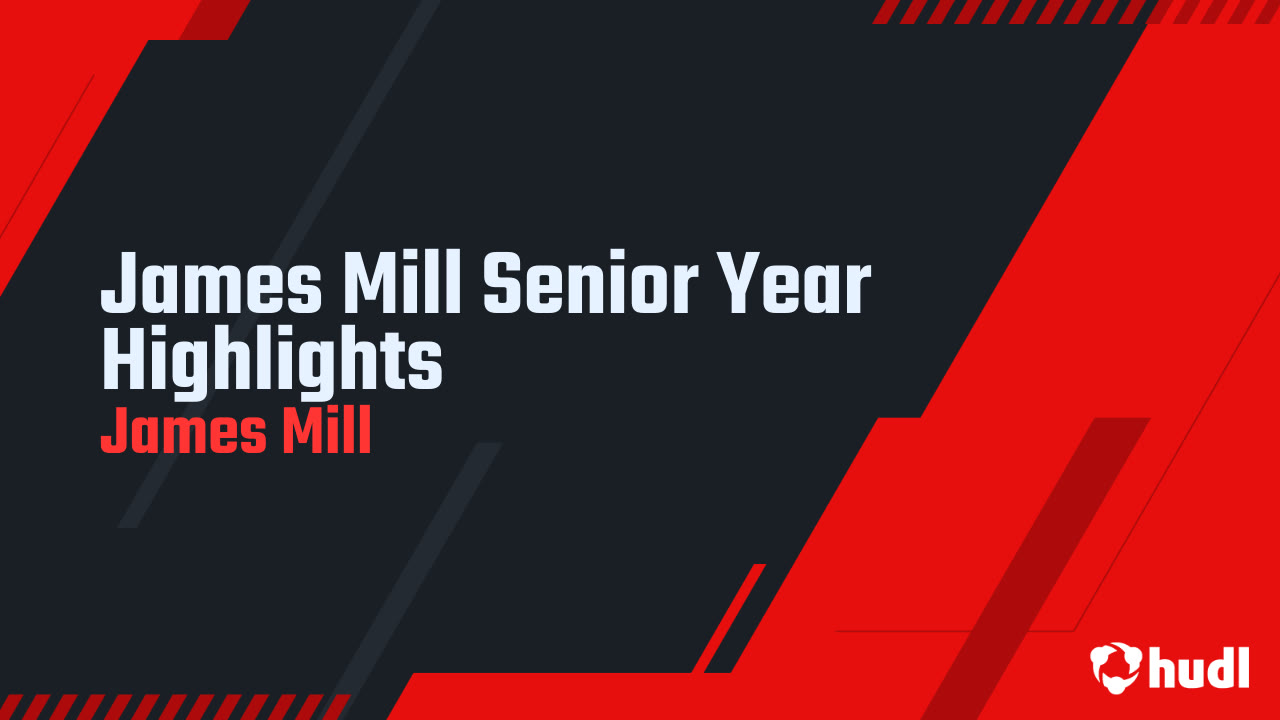 James Mill Senior Year Highlights
James Mill

hudl